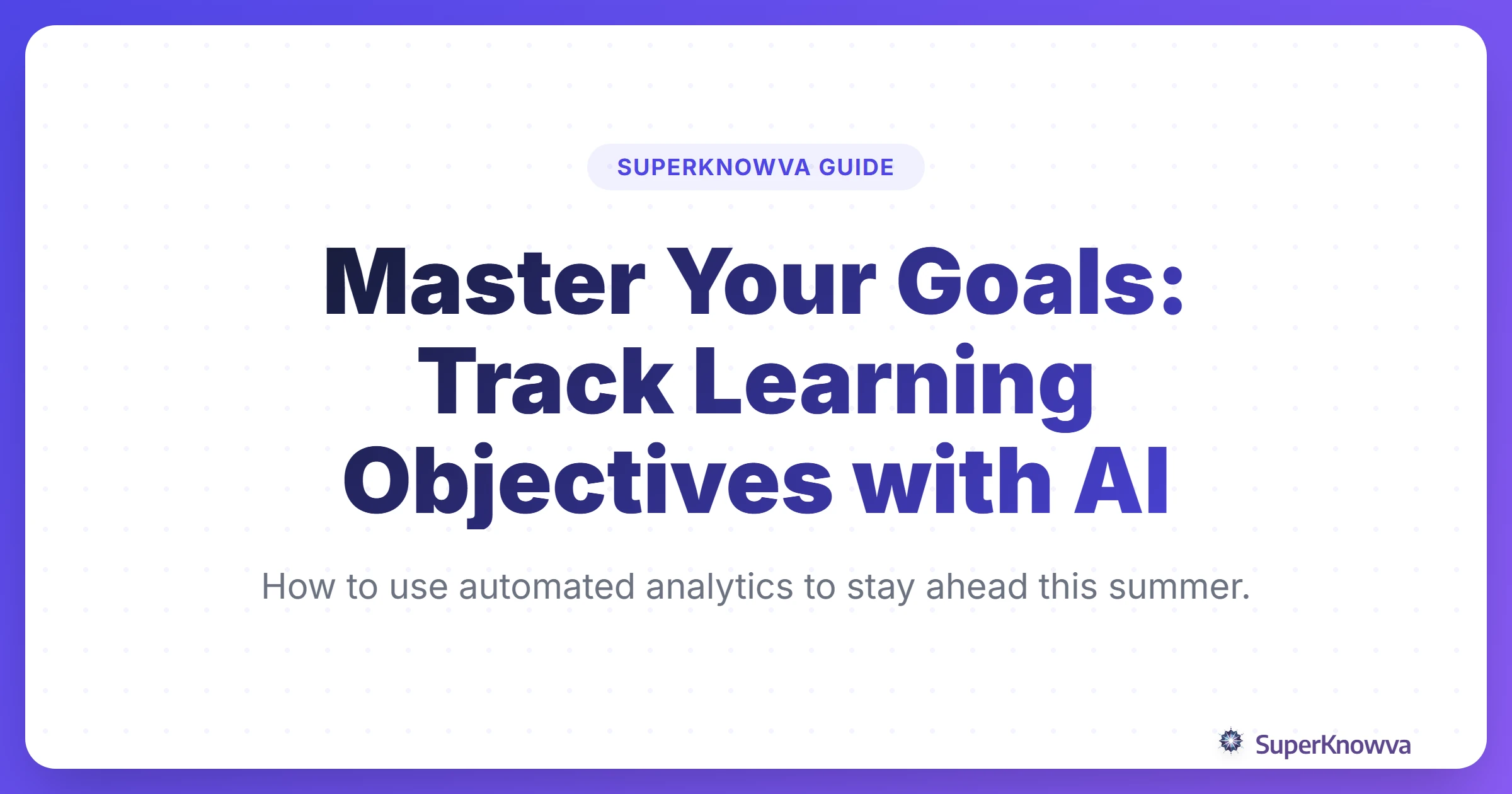 SUPERKNOWVA GUIDE

Master Your Goals: Track Learning Objectives with AI

How to use automated analytics to stay ahead this summer.

SuperKnowva